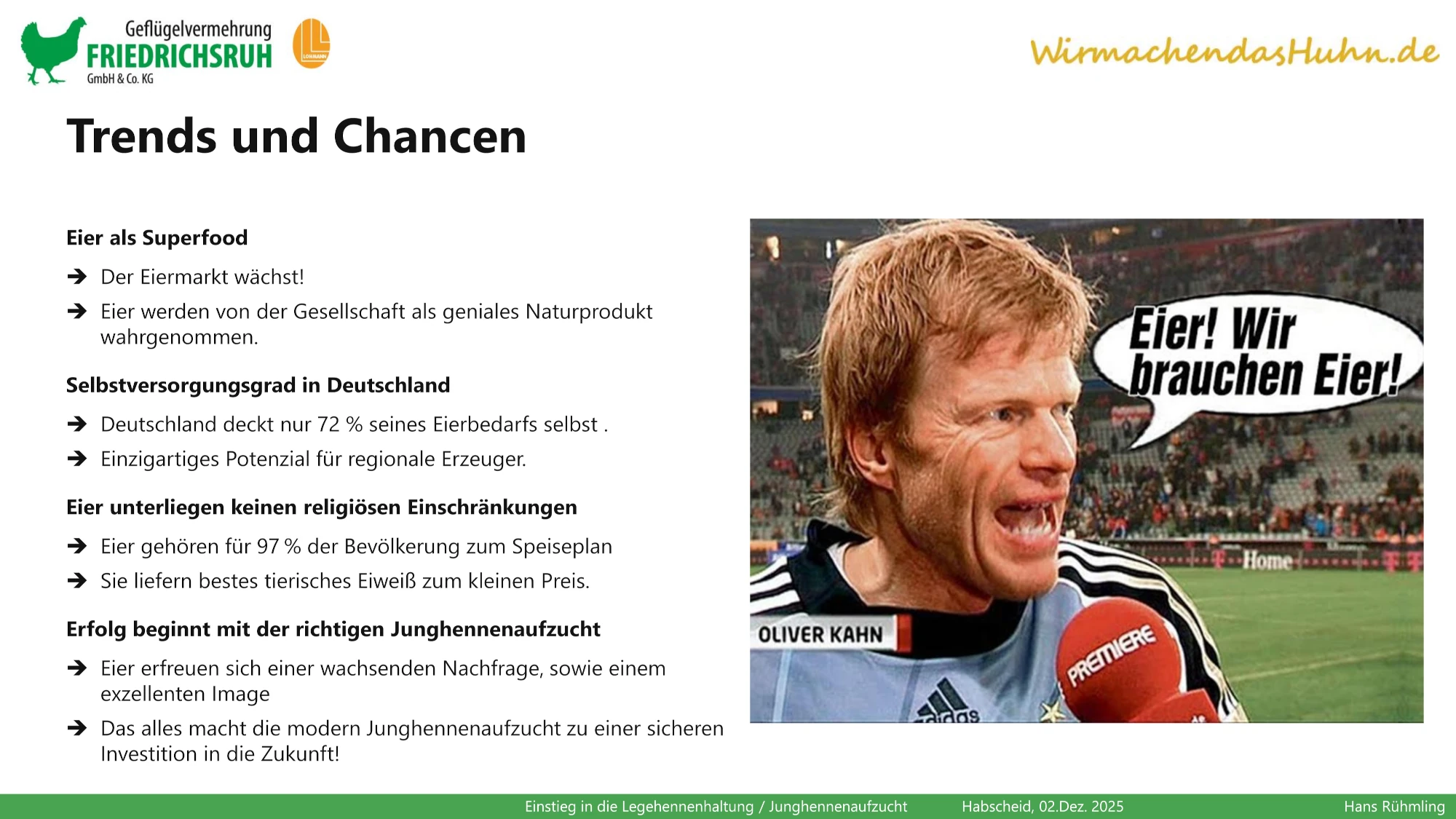 Geflügelvermehrung
FRIEDRICHSRUH
GmbH & Co. KG

LOHMANN

WirmachendasHuhn.de

Trends und Chancen

Eier als Superfood

➔ Der Eiermarkt wächst!

➔ Eier werden von der Gesellschaft als geniales Naturprodukt wahrgenommen.

Selbstversorgungsgrad in Deutschland

➔ Deutschland deckt nur 72 % seines Eierbedarfs selbst .

➔ Einzigartiges Potenzial für regionale Erzeuger.

Eier unterliegen keinen religiösen Einschränkungen

➔ Eier gehören für 97 % der Bevölkerung zum Speiseplan

➔ Sie liefern bestes tierisches Eiweiß zum kleinen Preis.

Erfolg beginnt mit der richtigen Junghennenaufzucht

➔ Eier erfreuen sich einer wachsenden Nachfrage, sowie einem exzellenten Image

➔ Das alles macht die modern Junghennenaufzucht zu einer sicheren Investition in die Zukunft!

Eier! Wir brauchen Eier!

Home

OLIVER KAHN

PREMIERE

adidas

Einstieg in die Legehennenhaltung / Junghennenaufzucht Habscheid, 02.Dez. 2025 Hans Rühmling